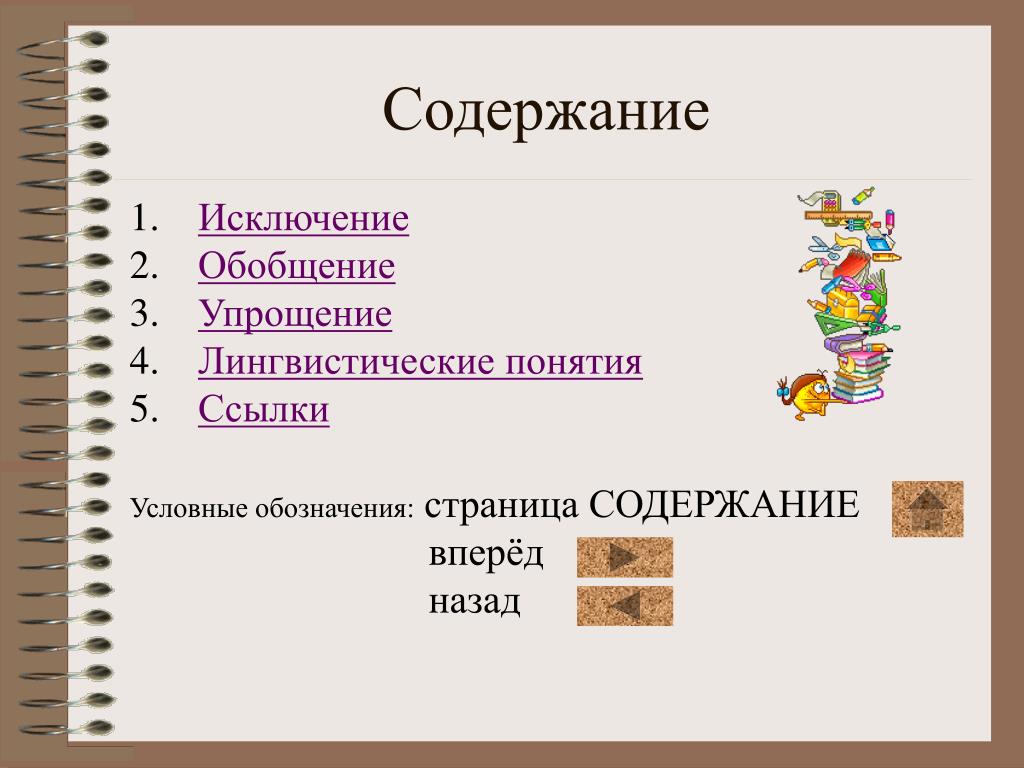 Содержание

1. Исключение
2. Обобщение
3. Упрощение
4. Лингвистические понятия
5. Ссылки

Условные обозначения: страница СОДЕРЖАНИЕ
вперёд
назад